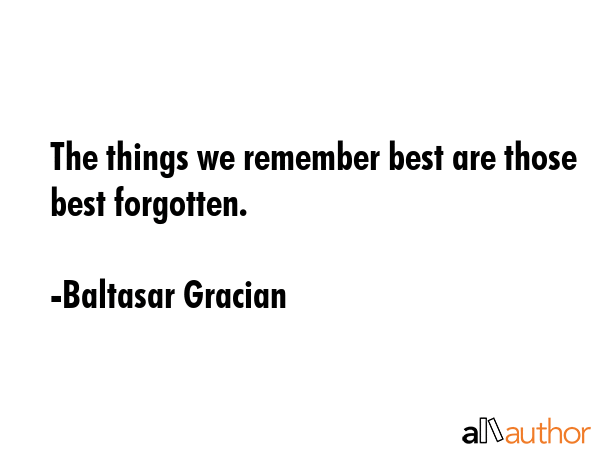 The things we remember best are those best forgotten.

-Baltasar Gracian

allauthor